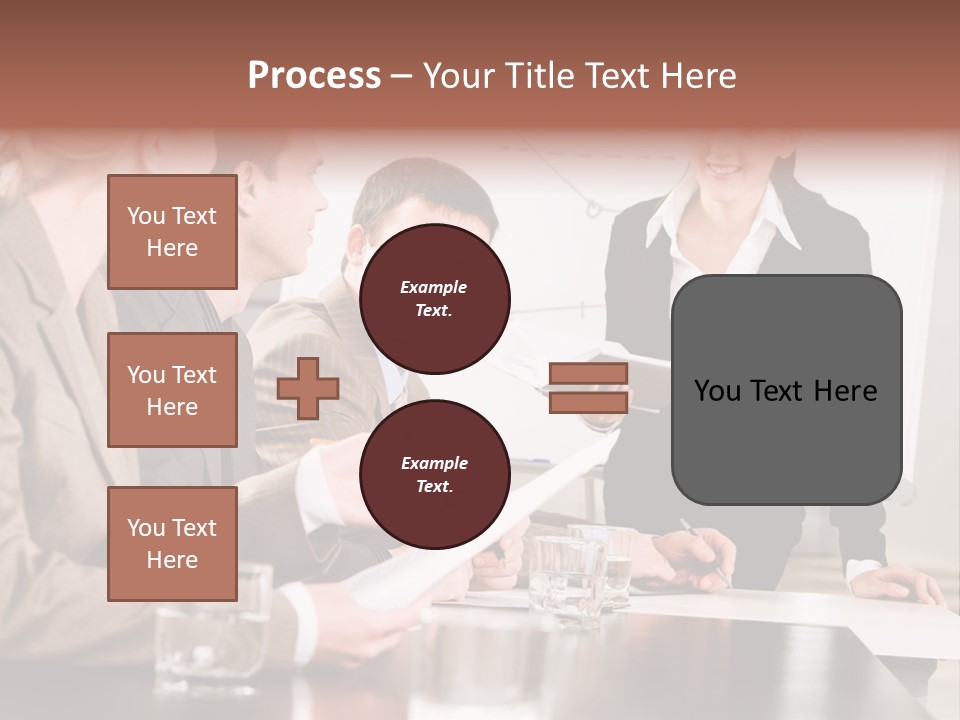 Process – Your Title Text Here

You Text Here

You Text Here

You Text Here

Example Text.

Example Text.

You Text Here